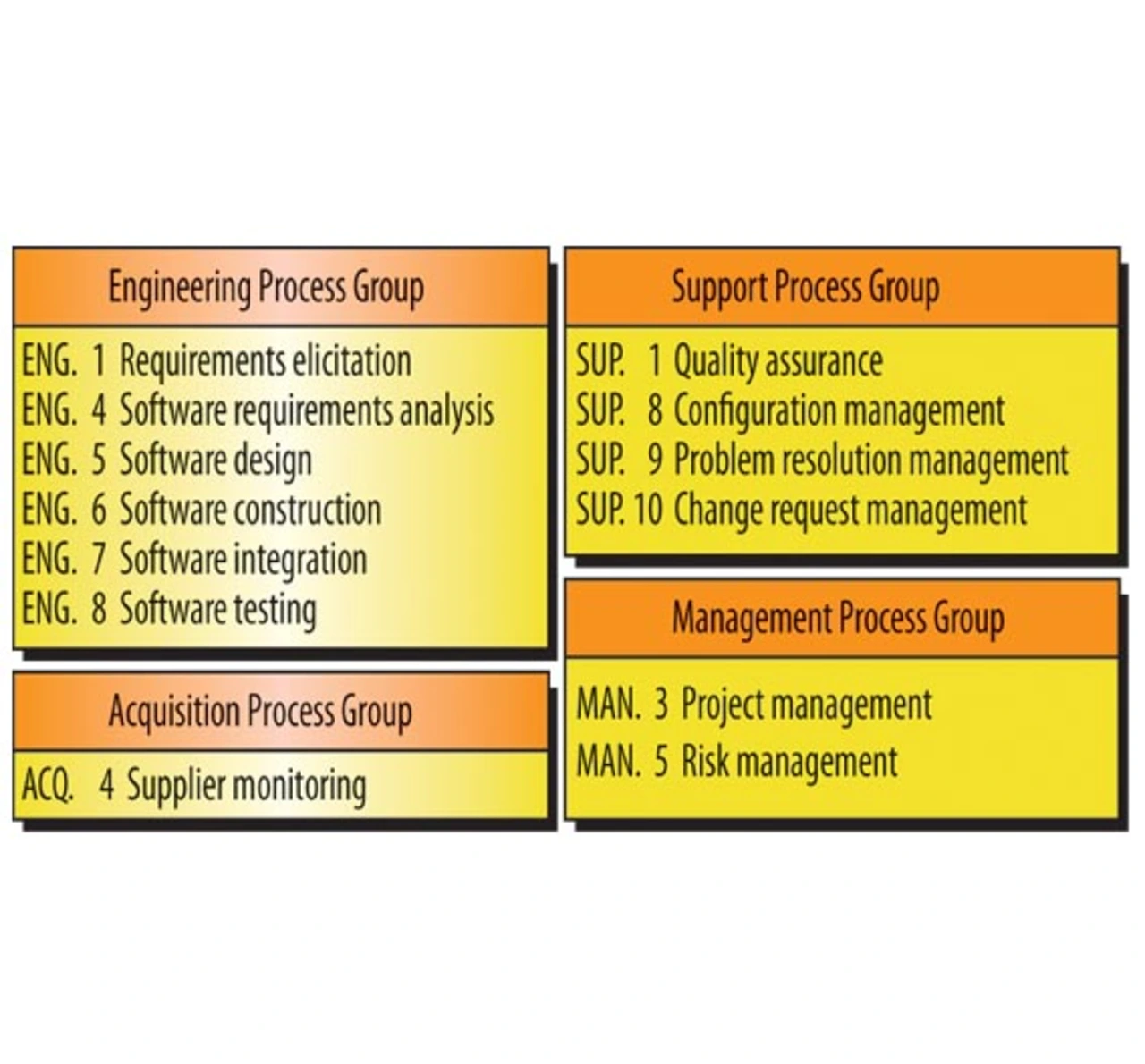 Engineering Process Group

ENG. 1 Requirements elicitation
ENG. 4 Software requirements analysis
ENG. 5 Software design
ENG. 6 Software construction
ENG. 7 Software integration
ENG. 8 Software testing

Acquisition Process Group

ACQ. 4 Supplier monitoring

Support Process Group

SUP. 1 Quality assurance
SUP. 8 Configuration management
SUP. 9 Problem resolution management
SUP. 10 Change request management

Management Process Group

MAN. 3 Project management
MAN. 5 Risk management